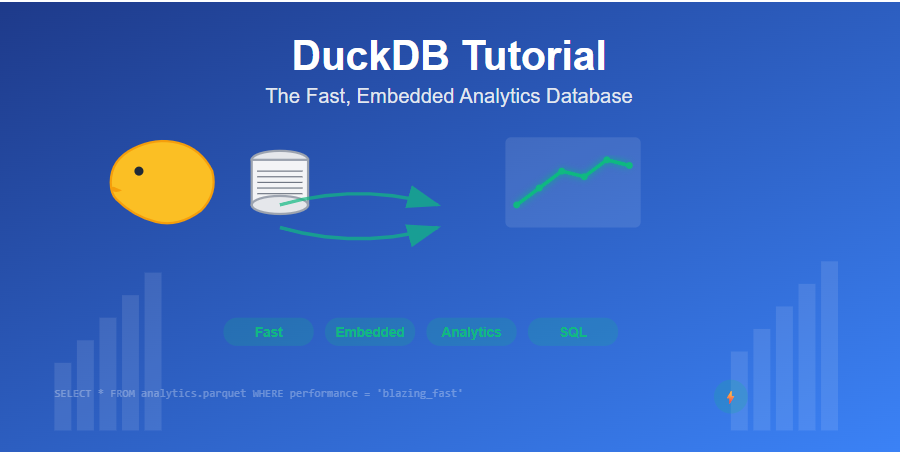 DuckDB Tutorial

The Fast, Embedded Analytics Database

Fast

Embedded

Analytics

SQL

SELECT * FROM analytics.parquet WHERE performance = 'blazing_fast'